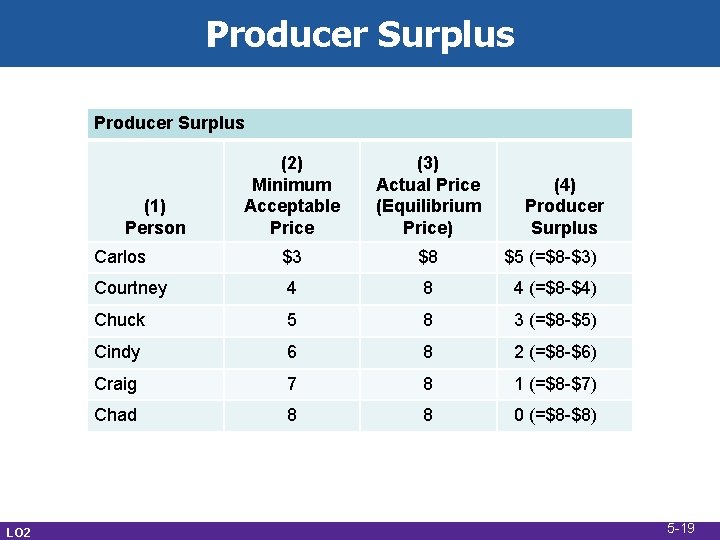 Producer Surplus

Producer Surplus

| (1) Person | (2) Minimum Acceptable Price | (3) Actual Price (Equilibrium Price) | (4) Producer Surplus |
|---|---|---|---|
| Carlos | \$3 | \$8 | \$5 (=\$8-\$3) |
| Courtney | 4 | 8 | 4 (=\$8-\$4) |
| Chuck | 5 | 8 | 3 (=\$8-\$5) |
| Cindy | 6 | 8 | 2 (=\$8-\$6) |
| Craig | 7 | 8 | 1 (=\$8-\$7) |
| Chad | 8 | 8 | 0 (=\$8-\$8) |

LO2

5-19